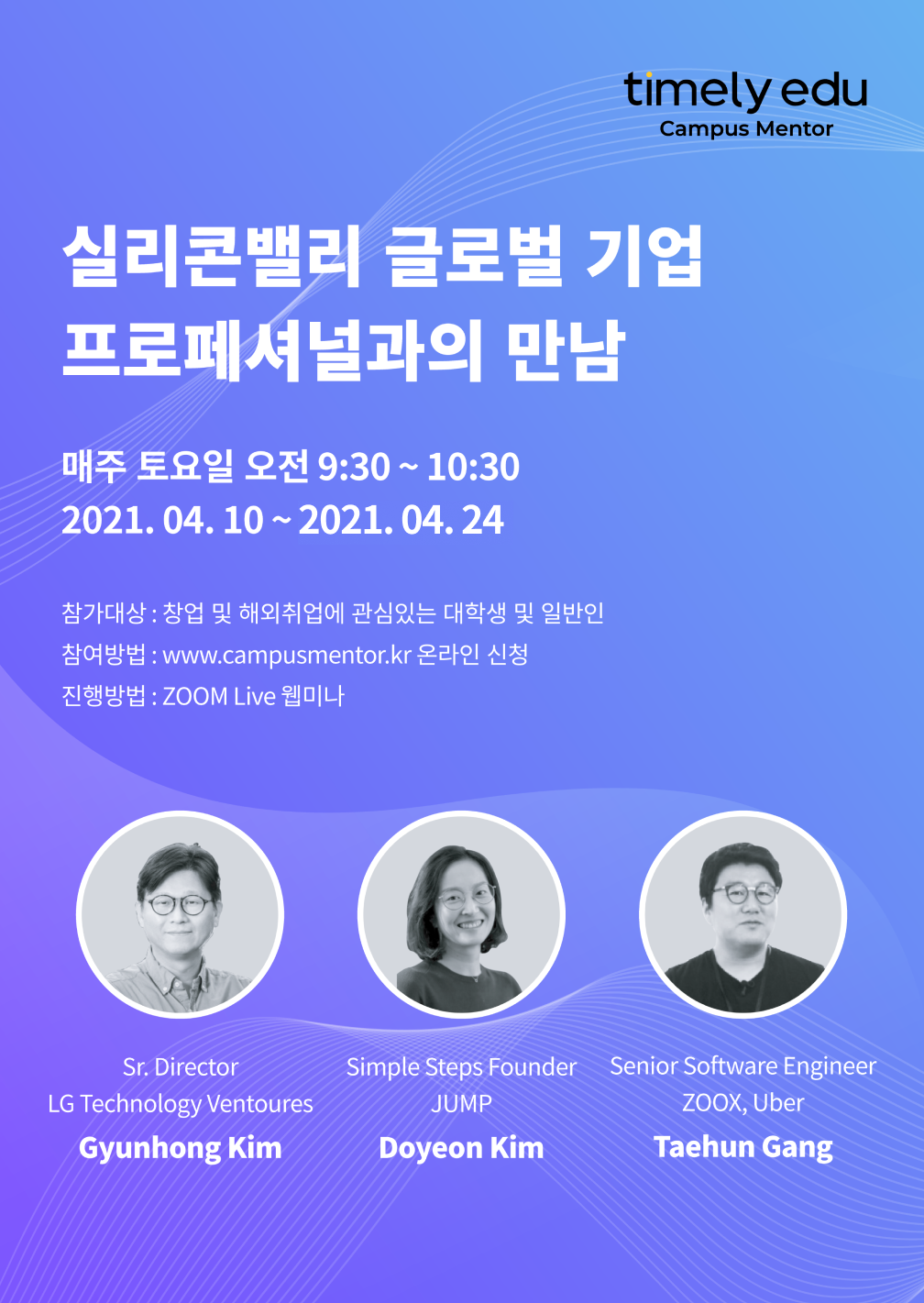 timely edu
Campus Mentor

실리콘밸리 글로벌 기업
프로페셔널과의 만남

매주 토요일 오전 9:30 ~ 10:30
2021. 04. 10 ~ 2021. 04. 24

참가대상 : 창업 및 해외취업에 관심있는 대학생 및 일반인
참여방법 : www.campusmentor.kr 온라인 신청
진행방법 : ZOOM Live 웹미나

Sr. Director
LG Technology Ventoures
Gyunhong Kim

Simple Steps Founder
JUMP
Doyeon Kim

Senior Software Engineer
ZOOX, Uber
Taehun Gang